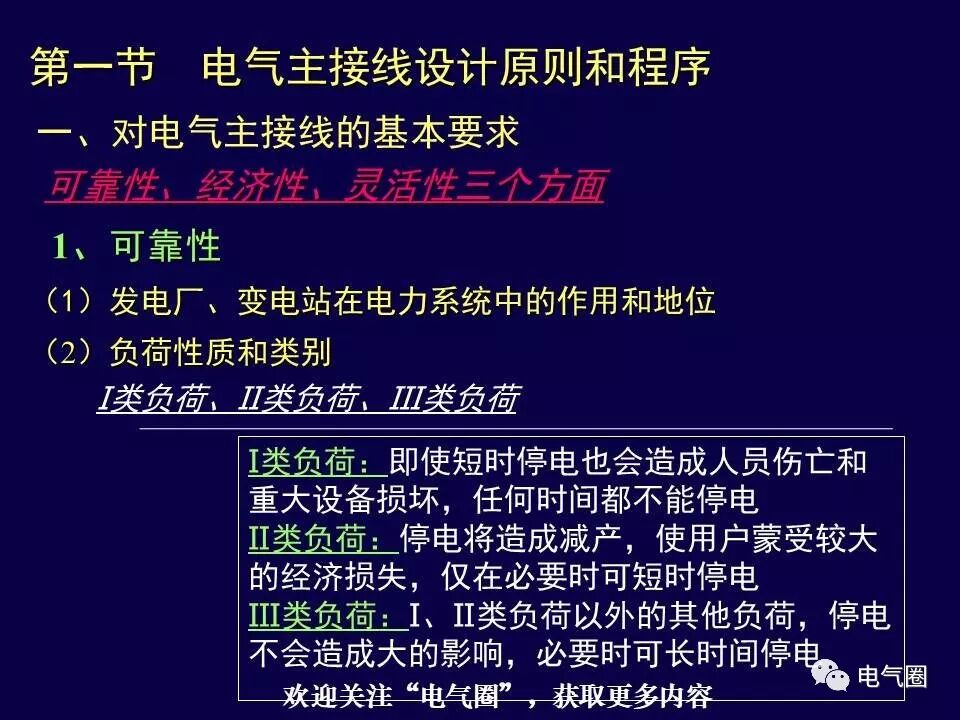 第一节　电气主接线设计原则和程序

一、对电气主接线的基本要求

可靠性、经济性、灵活性三个方面

1、可靠性

（1）发电厂、变电站在电力系统中的作用和地位

（2）负荷性质和类别

I类负荷、II类负荷、III类负荷

I类负荷：即使短时停电也会造成人员伤亡和重大设备损坏，任何时间都不能停电

II类负荷：停电将造成减产，使用户蒙受较大的经济损失，仅在必要时可短时停电

III类负荷：I、II类负荷以外的其他负荷，停电不会造成大的影响，必要时可长时间停电

电气圈

欢迎关注“电气圈”，获取更多内容